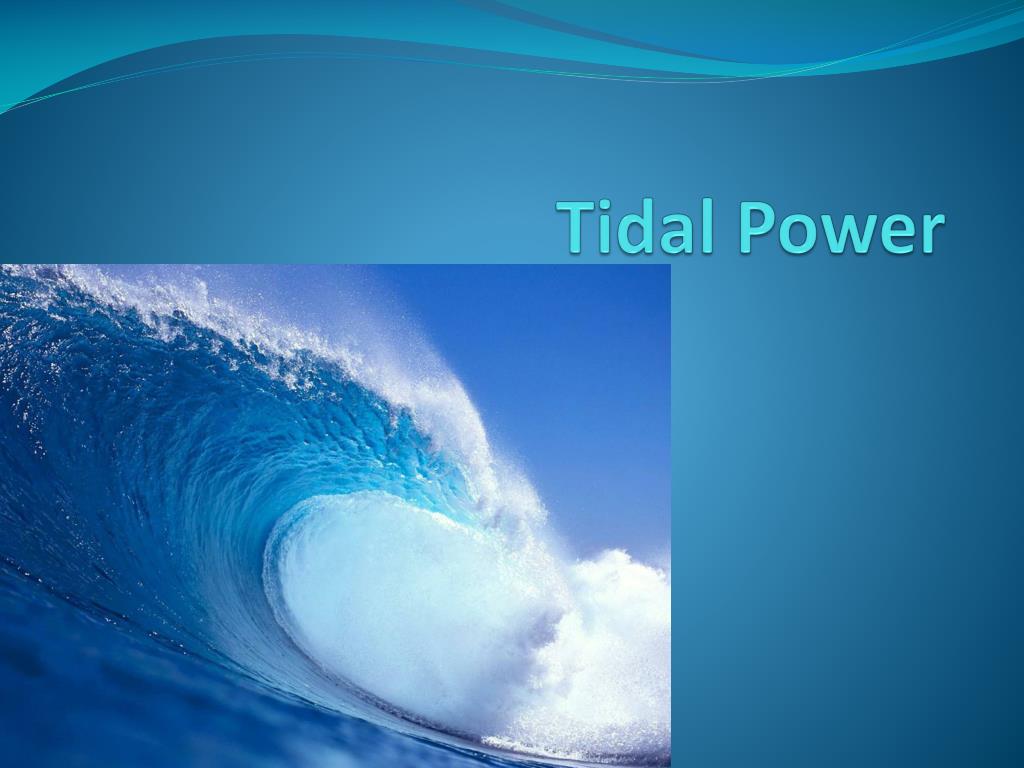 Tidal Power